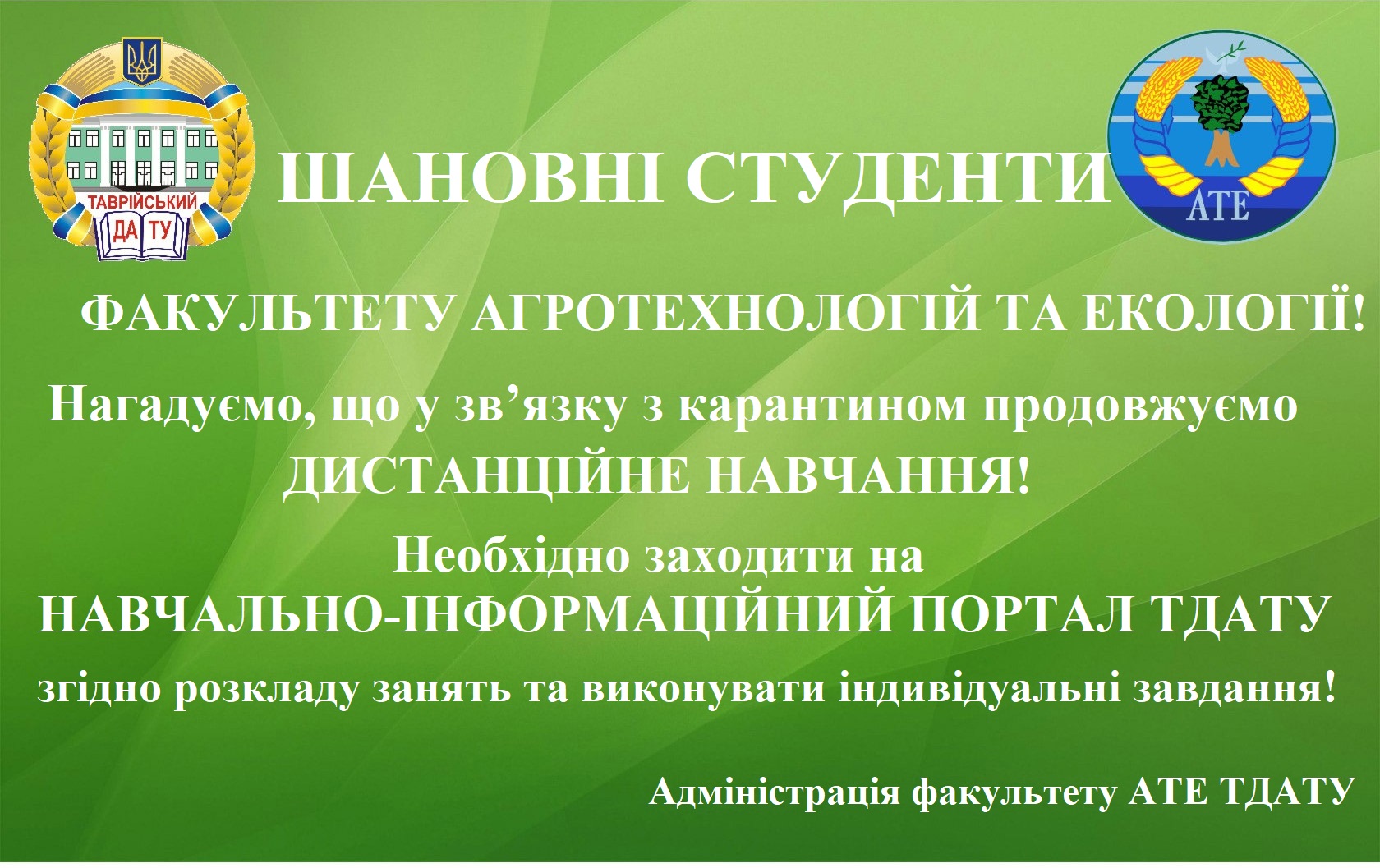 ТАВРІЙСЬКИЙ ДА ТУ

ШАНОВНІ СТУДЕНТИ

АТЕ

ФАКУЛЬТЕТУ АГРОТЕХНОЛОГІЙ ТА ЕКОЛОГІЇ!

Нагадуємо, що у зв’язку з карантином продовжуємо ДИСТАНЦІЙНЕ НАВЧАННЯ!

Необхідно заходити на НАВЧАЛЬНО-ІНФОРМАЦІЙНИЙ ПОРТАЛ ТДАТУ згідно розкладу занять та виконувати індивідуальні завдання!

Адміністрація факультету АТЕ ТДАТУ